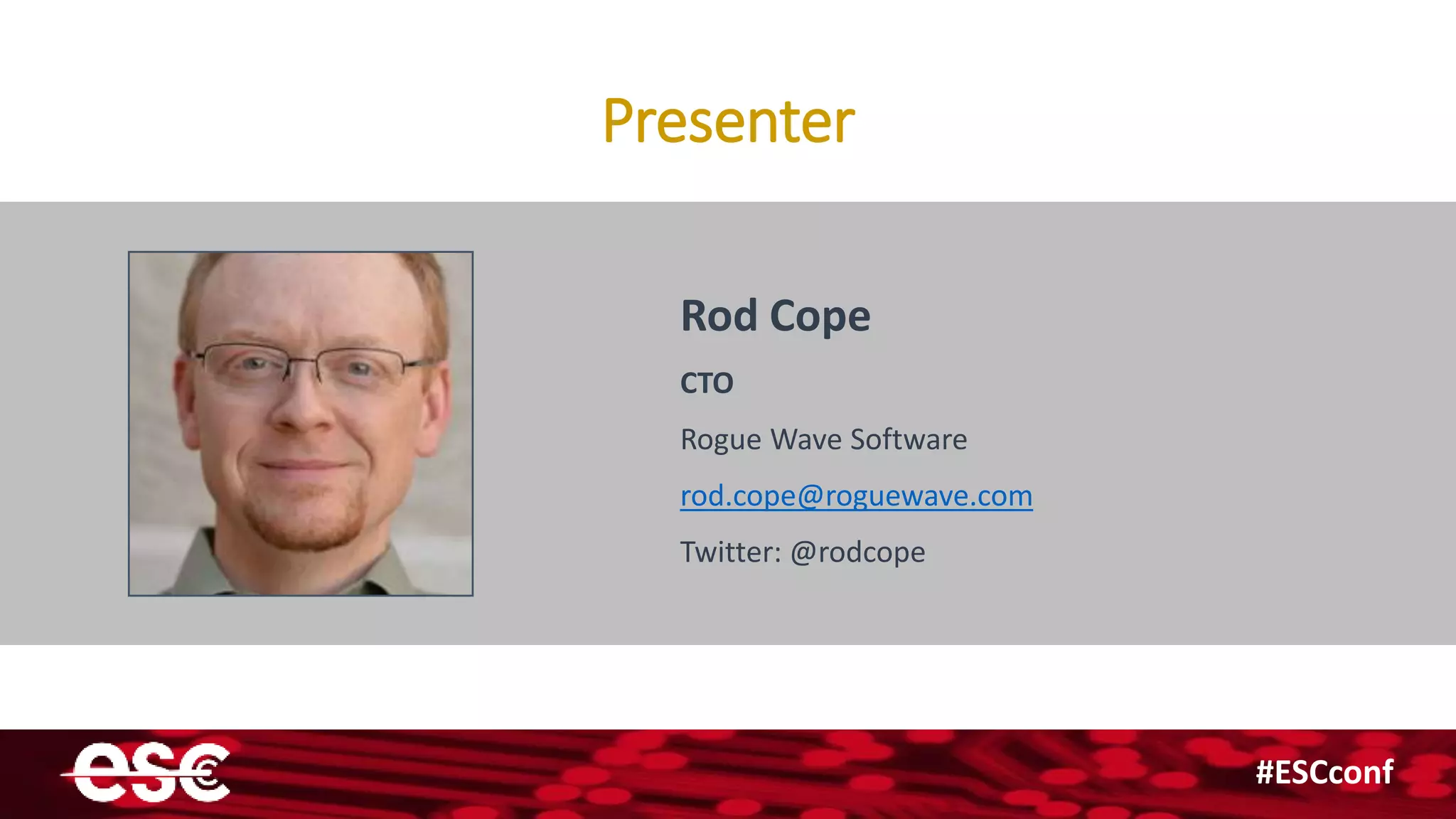 Presenter

Rod Cope

CTO

Rogue Wave Software

rod.cope@roguewave.com

Twitter: @rodcope

esc

#ESCconf